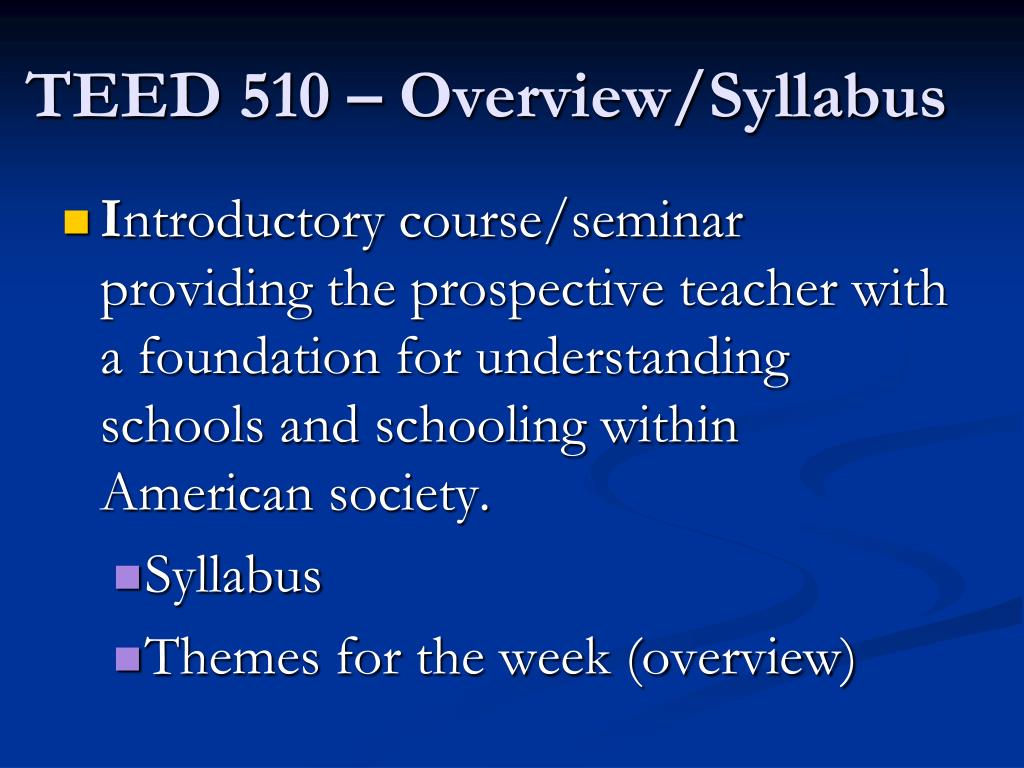 TEED 510 – Overview/Syllabus

Introductory course/seminar providing the prospective teacher with a foundation for understanding schools and schooling within American society.

Syllabus

Themes for the week (overview)